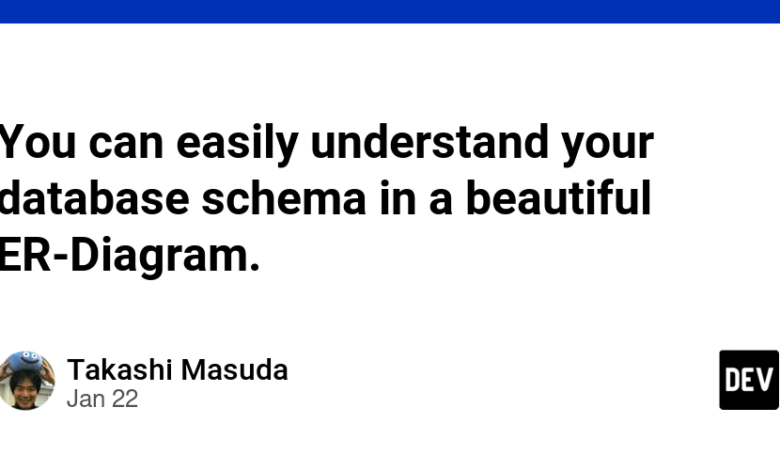 You can easily understand your database schema in a beautiful ER-Diagram.

Takashi Masuda
Jan 22

DEV